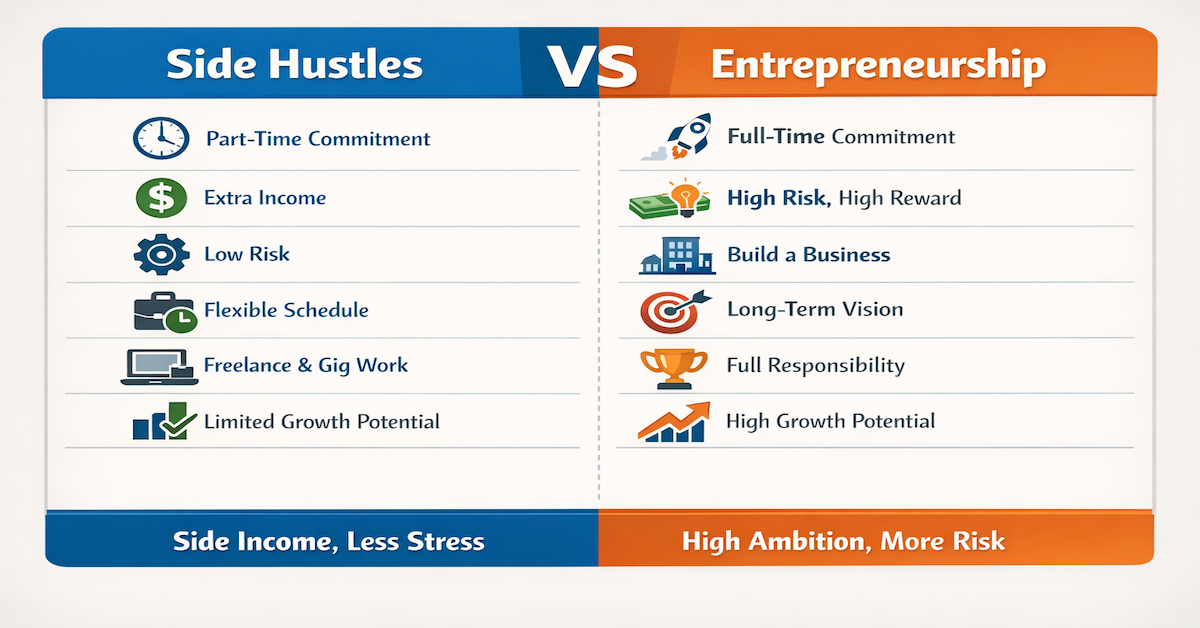 Side Hustles VS Entrepreneurship

Part-Time Commitment
Extra Income
Low Risk
Flexible Schedule
Freelance & Gig Work
Limited Growth Potential

Side Income, Less Stress

Full-Time Commitment
High Risk, High Reward
Build a Business
Long-Term Vision
Full Responsibility
High Growth Potential

High Ambition, More Risk